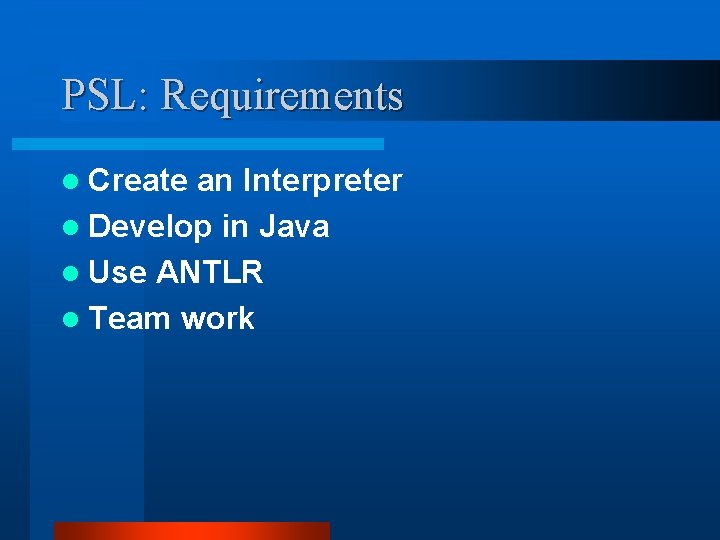 PSL: Requirements

- Create an Interpreter
- Develop in Java
- Use ANTLR
- Team work